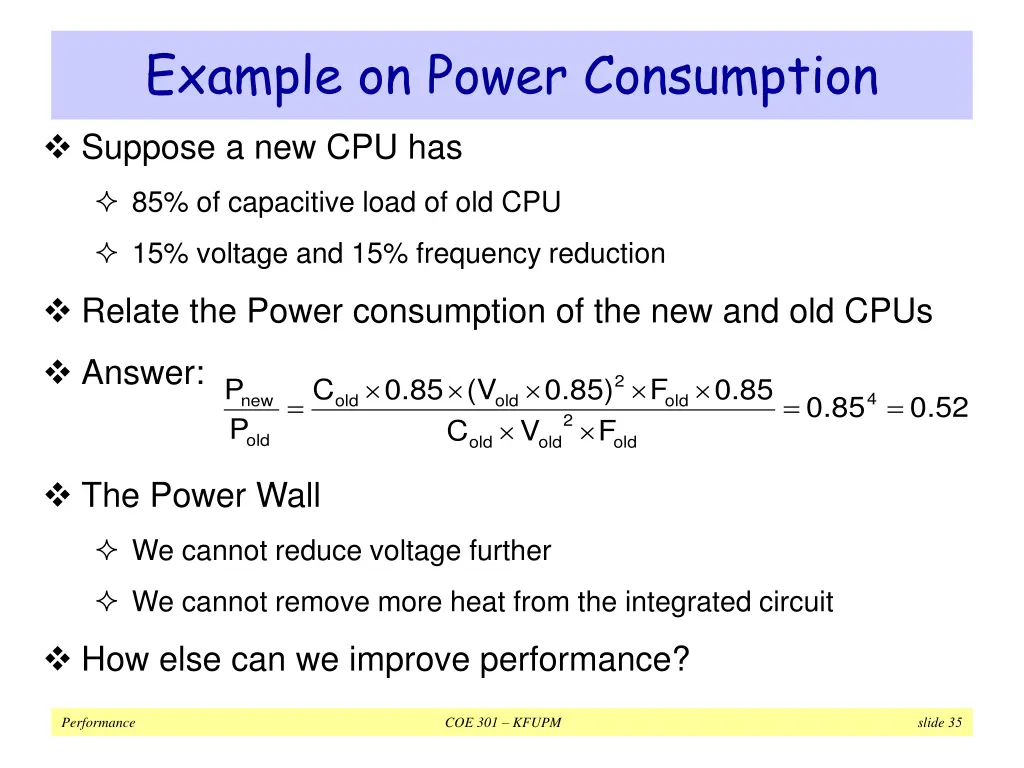 Example on Power Consumption

❖ Suppose a new CPU has

✧ 85% of capacitive load of old CPU

✧ 15% voltage and 15% frequency reduction

❖ Relate the Power consumption of the new and old CPUs

❖ Answer: $\frac{P_{new}}{P_{old}} = \frac{C_{old} \times 0.85 \times (V_{old} \times 0.85)^2 \times F_{old} \times 0.85}{C_{old} \times V_{old}^2 \times F_{old}} = 0.85^4 = 0.52$

❖ The Power Wall

✧ We cannot reduce voltage further

✧ We cannot remove more heat from the integrated circuit

❖ How else can we improve performance?

Performance COE 301 – KFUPM slide 35